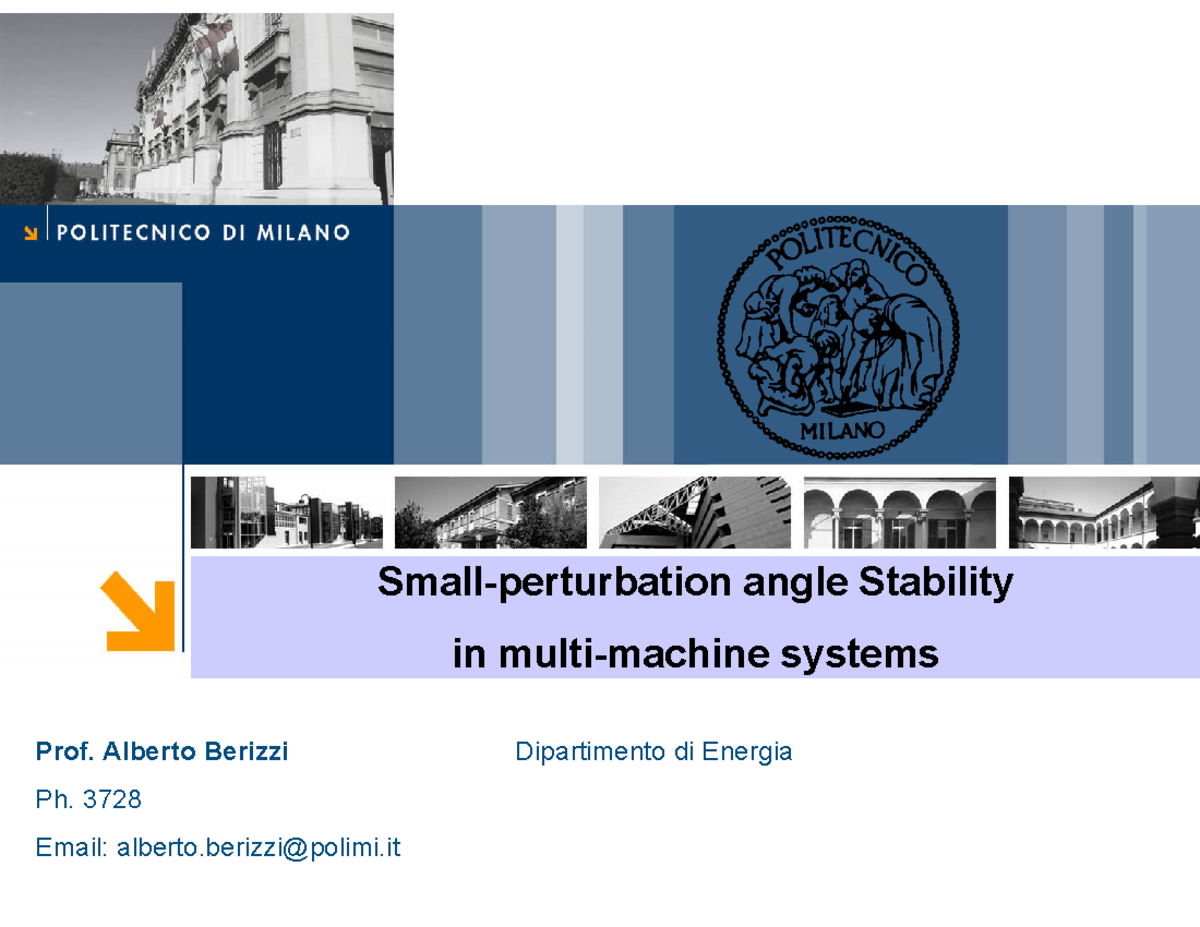 POLITECNICO DI MILANO

POLITECNICO
MILANO

Small-perturbation angle Stability
in multi-machine systems

Prof. Alberto Berizzi

Dipartimento di Energia

Ph. 3728

Email: alberto.berizzi@polimi.it